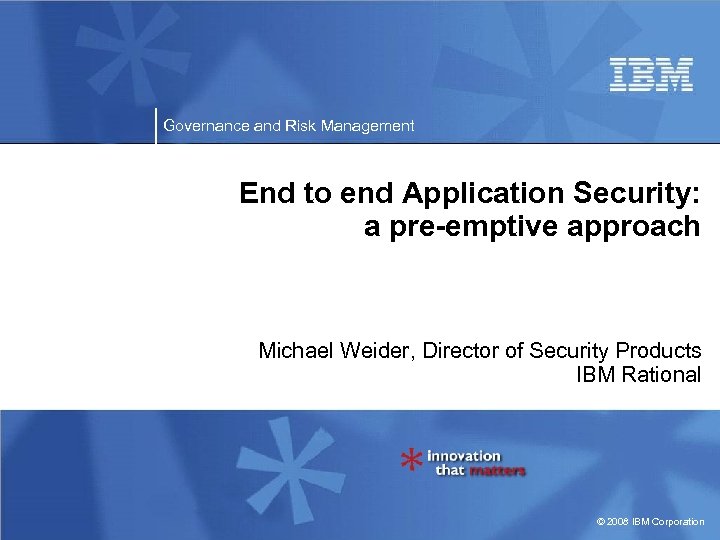 IBM

Governance and Risk Management

End to end Application Security: a pre-emptive approach

Michael Weider, Director of Security Products
IBM Rational

innovation that matters

© 2008 IBM Corporation